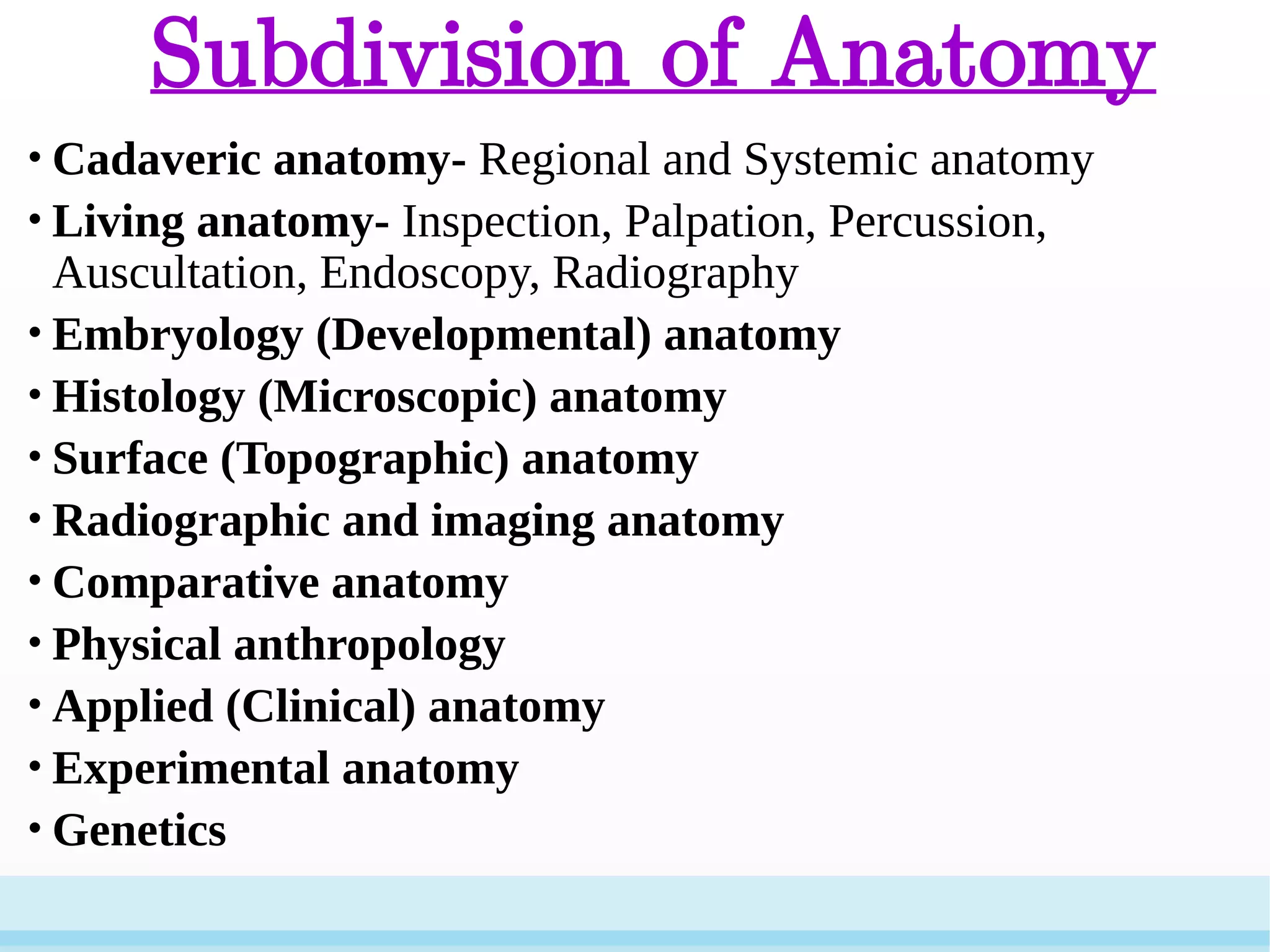 Subdivision of Anatomy

• Cadaveric anatomy- Regional and Systemic anatomy
• Living anatomy- Inspection, Palpation, Percussion, Auscultation, Endoscopy, Radiography
• Embryology (Developmental) anatomy
• Histology (Microscopic) anatomy
• Surface (Topographic) anatomy
• Radiographic and imaging anatomy
• Comparative anatomy
• Physical anthropology
• Applied (Clinical) anatomy
• Experimental anatomy
• Genetics